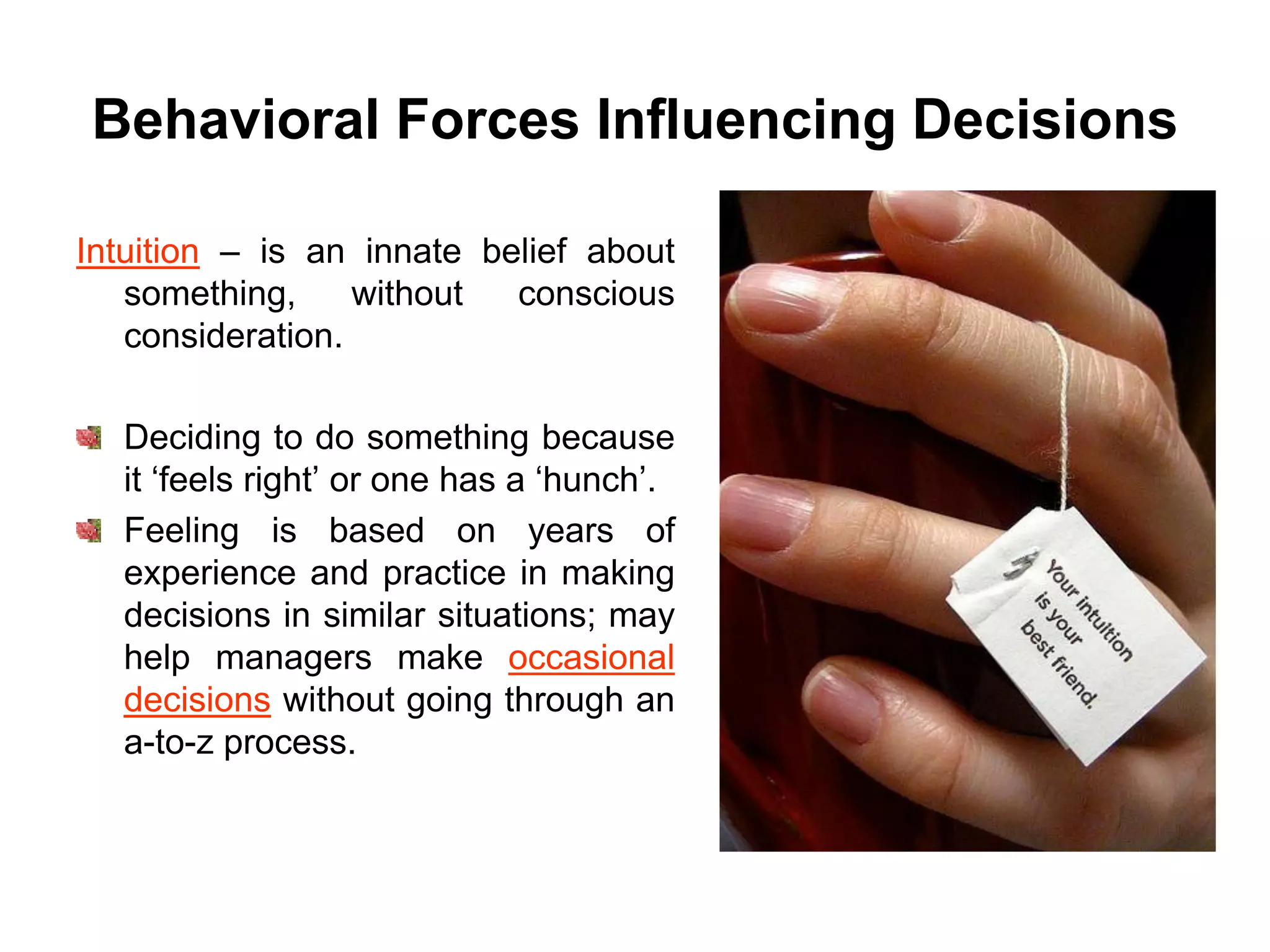 Behavioral Forces Influencing Decisions

Intuition – is an innate belief about something, without conscious consideration.

Deciding to do something because it ‘feels right’ or one has a ‘hunch’.

Feeling is based on years of experience and practice in making decisions in similar situations; may help managers make occasional decisions without going through an a-to-z process.

Your intuition is your best friend.